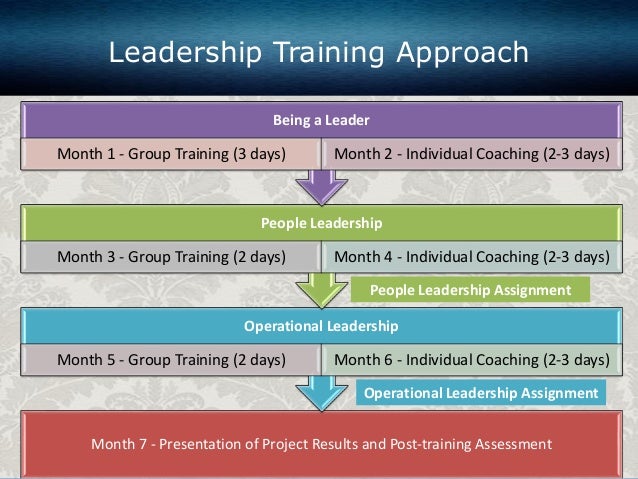 Leadership Training Approach

Being a Leader

Month 1 - Group Training (3 days)

Month 2 - Individual Coaching (2-3 days)

People Leadership

Month 3 - Group Training (2 days)

Month 4 - Individual Coaching (2-3 days)

People Leadership Assignment

Operational Leadership

Month 5 - Group Training (2 days)

Month 6 - Individual Coaching (2-3 days)

Operational Leadership Assignment

Month 7 - Presentation of Project Results and Post-training Assessment